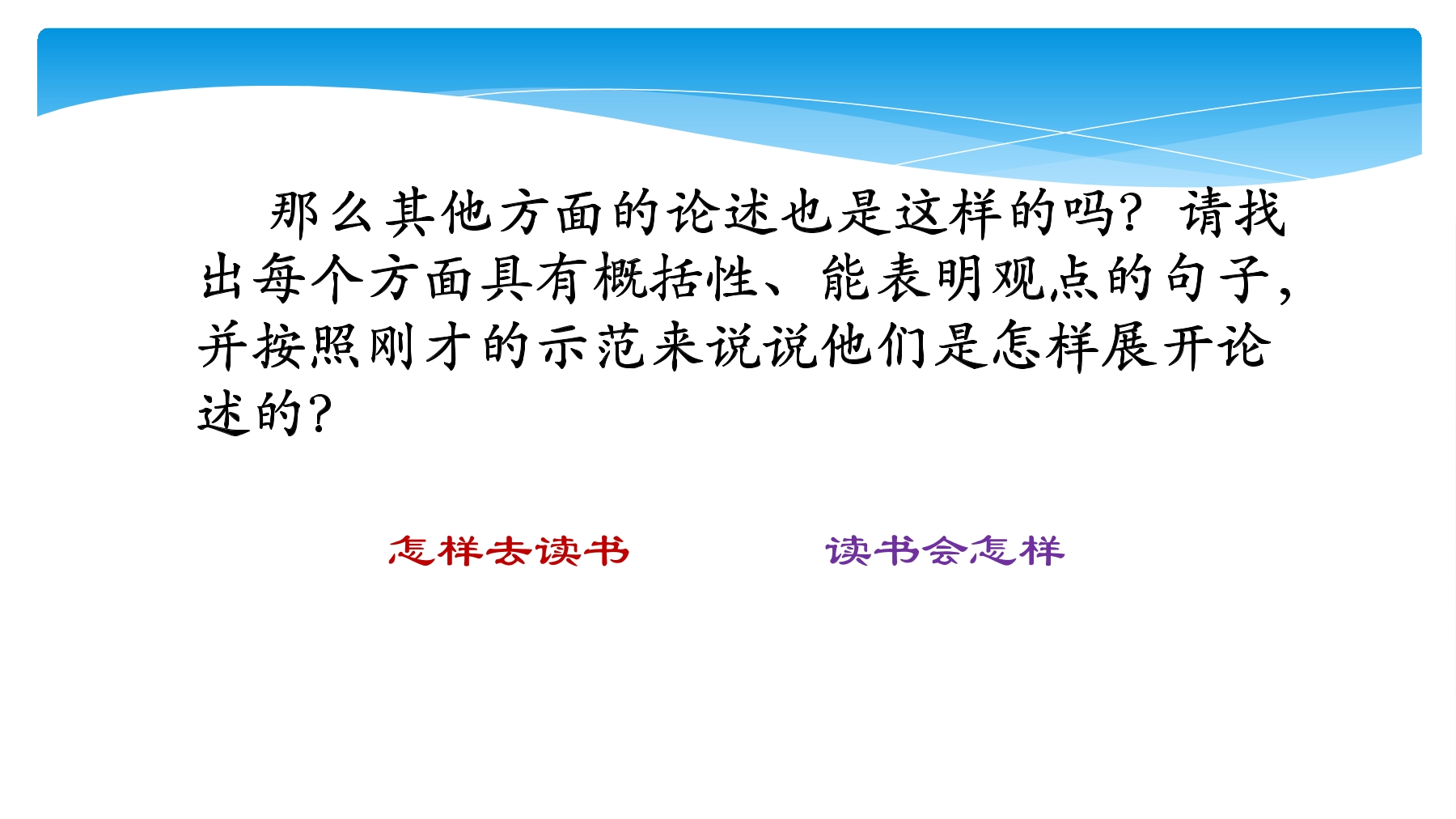 那么其他方面的论述也是这样的吗？请找出每个方面具有概括性、能表明观点的句子，并按照刚才的示范来说说他们是怎样展开论述的？

怎样去读书 读书会怎样